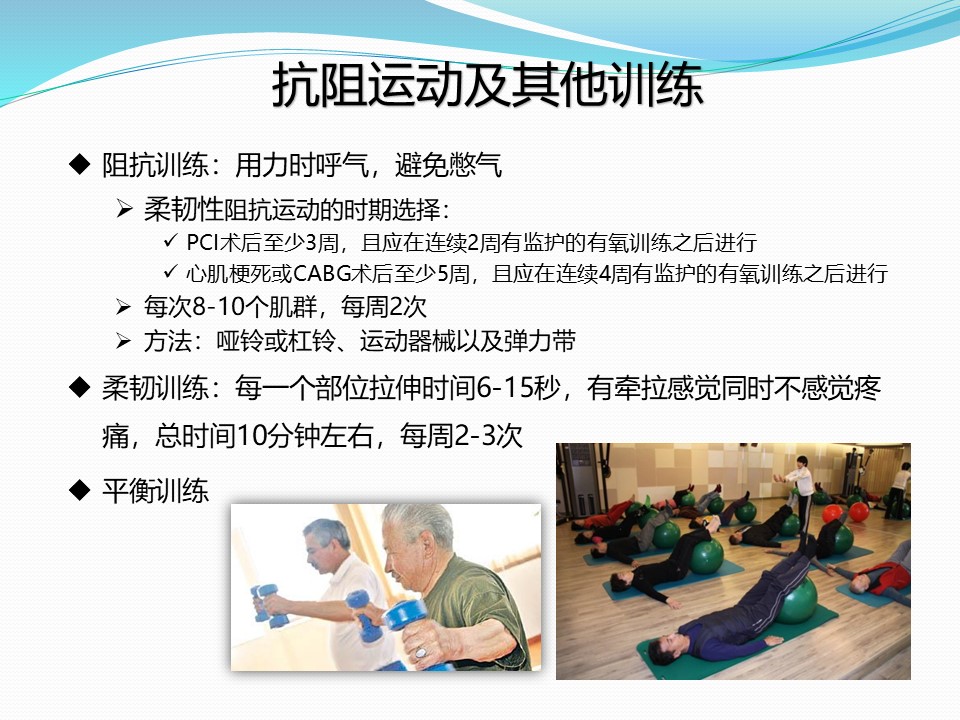 抗阻运动及其他训练

◆ 阻抗训练：用力时呼气，避免憋气

➢ 柔韧性阻抗运动的时期选择：

✓ PCI术后至少3周，且应在连续2周有监护的有氧训练之后进行

✓ 心肌梗死或CABG术后至少5周，且应在连续4周有监护的有氧训练之后进行

➢ 每次8-10个肌群，每周2次

➢ 方法：哑铃或杠铃、运动器械以及弹力带

◆ 柔韧训练：每一个部位拉伸时间6-15秒，有牵拉感觉同时不感觉疼痛，总时间10分钟左右，每周2-3次

◆ 平衡训练